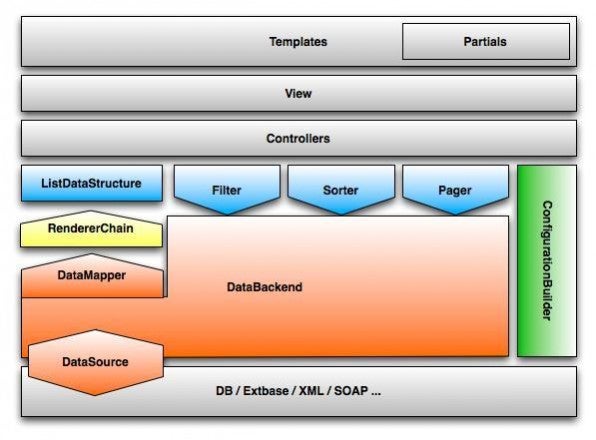 Templates

Partials

View

Controllers

ListDataStructure

Filter

Sorter

Pager

ConfigurationBuilder

RendererChain

DataMapper

DataBackend

DataSource

DB / Extbase / XML / SOAP ...